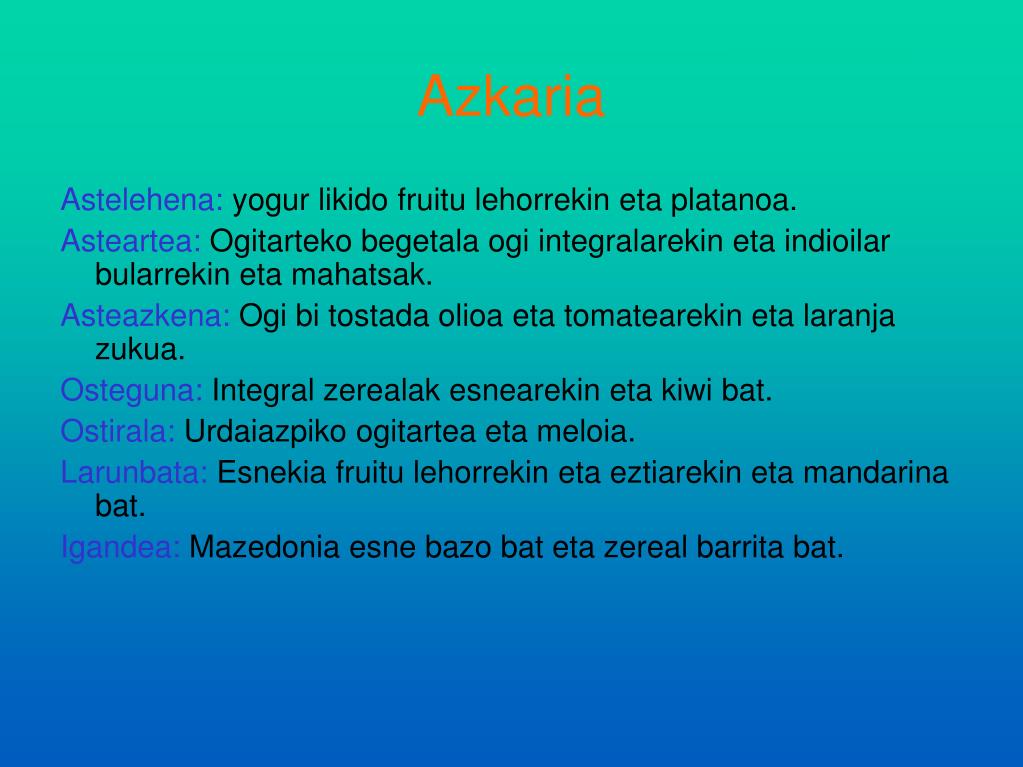 Azkaria

Astelehena: yogur likido fruitu lehorrekin eta platanoa.

Asteartea: Ogitarteko begetala ogi integralarekin eta indioilar bularrekin eta mahatsak.

Asteazkena: Ogi bi tostada olioa eta tomatearekin eta laranja zukua.

Osteguna: Integral zerealak esnearekin eta kiwi bat.

Ostirala: Urdaiazpiko ogitartea eta meloia.

Larunbata: Esnekia fruitu lehorrekin eta eztiarekin eta mandarina bat.

Igandea: Mazedonia esne bazo bat eta zereal barrita bat.